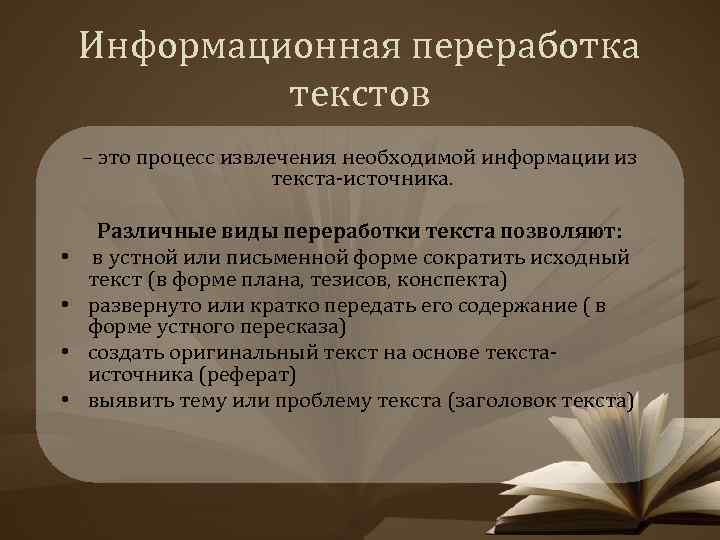 Информационная переработка текстов

– это процесс извлечения необходимой информации из текста-источника.

Различные виды переработки текста позволяют:

• в устной или письменной форме сократить исходный текст (в форме плана, тезисов, конспекта)
• развернуто или кратко передать его содержание ( в форме устного пересказа)
• создать оригинальный текст на основе текста-источника (реферат)
• выявить тему или проблему текста (заголовок текста)